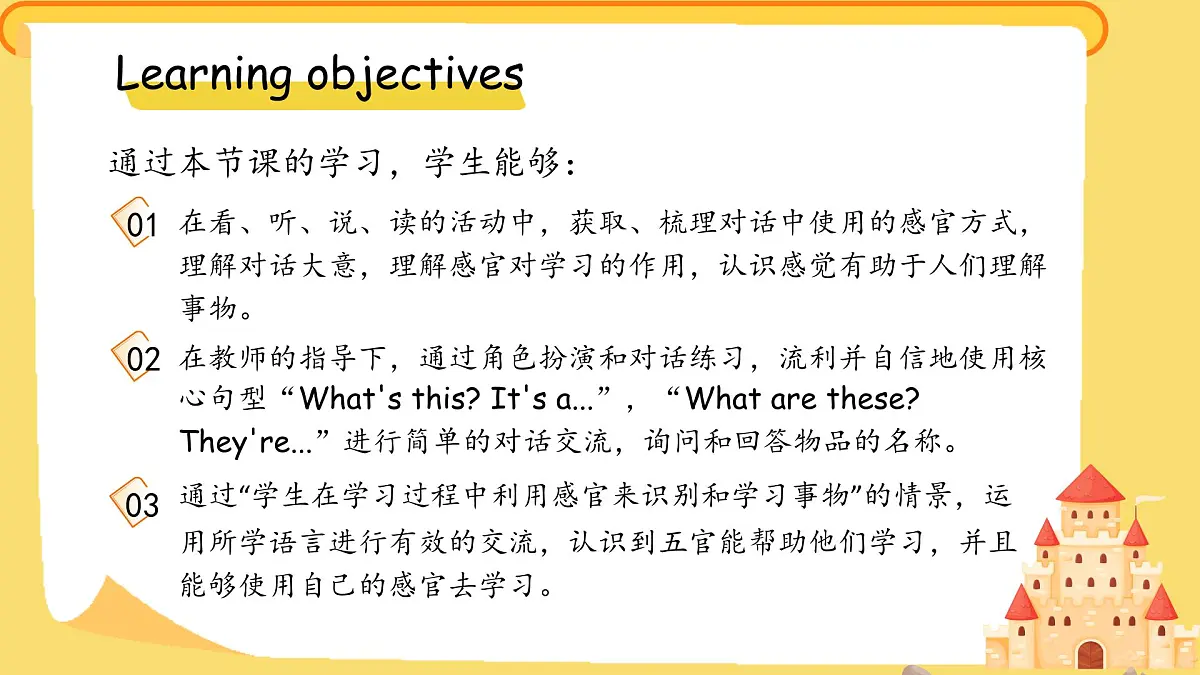 Learning objectives

通过本节课的学习，学生能够：

01 在看、听、说、读的活动中，获取、梳理对话中使用的感官方式，理解对话大意，理解感官对学习的作用，认识感觉有助于人们理解事物。

02 在教师的指导下，通过角色扮演和对话练习，流利并自信地使用核心句型“What's this? It's a...”，“What are these? They're...”进行简单的对话交流，询问和回答物品的名称。

03 通过“学生在学习过程中利用感官来识别和学习事物”的情景，运用所学语言进行有效的交流，认识到五官能帮助他们学习，并且能够使用自己的感官去学习。